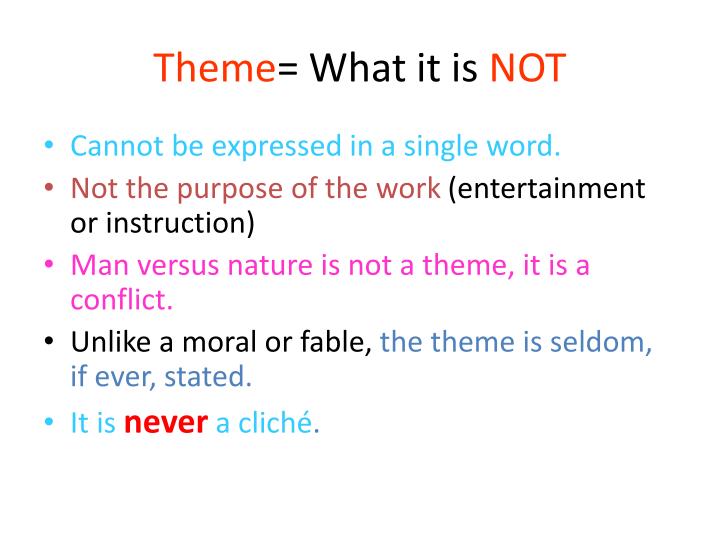 Theme= What it is NOT

• Cannot be expressed in a single word.
• Not the purpose of the work (entertainment or instruction)
• Man versus nature is not a theme, it is a conflict.
• Unlike a moral or fable, the theme is seldom, if ever, stated.
• It is never a cliché.